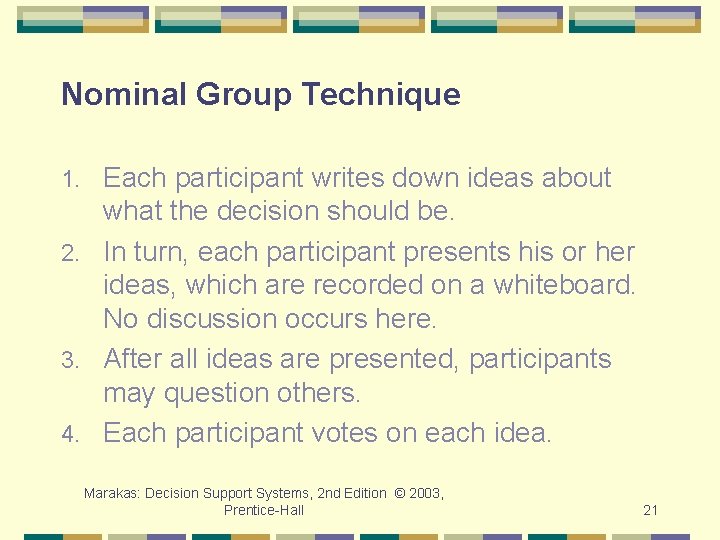 Nominal Group Technique

1. Each participant writes down ideas about what the decision should be.
2. In turn, each participant presents his or her ideas, which are recorded on a whiteboard. No discussion occurs here.
3. After all ideas are presented, participants may question others.
4. Each participant votes on each idea.

Marakas: Decision Support Systems, 2nd Edition © 2003, Prentice-Hall

21